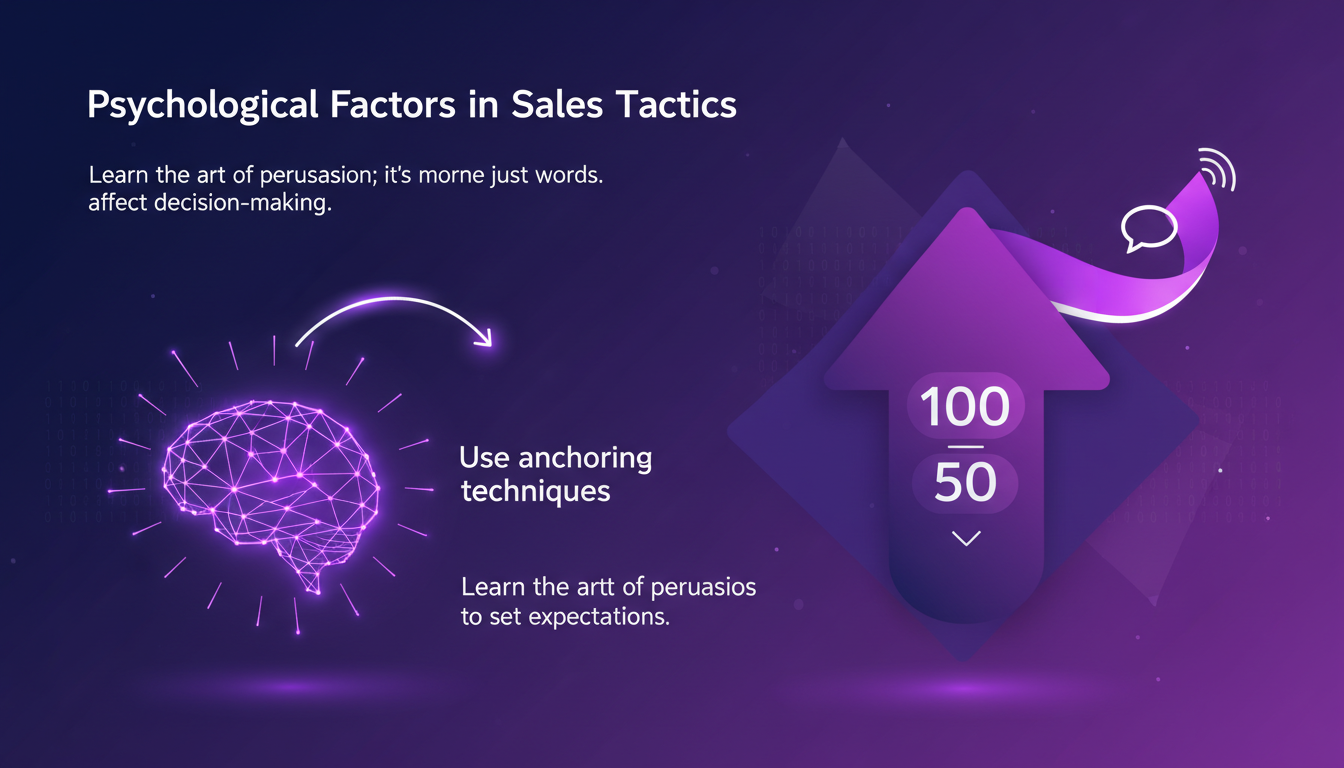 Psychological Factors in Sales Tactics

Learn the art of perusasion; it's morne just words. affect decision-making.

Use anchoring techniques

Learn the artt of peruasios to set expectations.

100

50